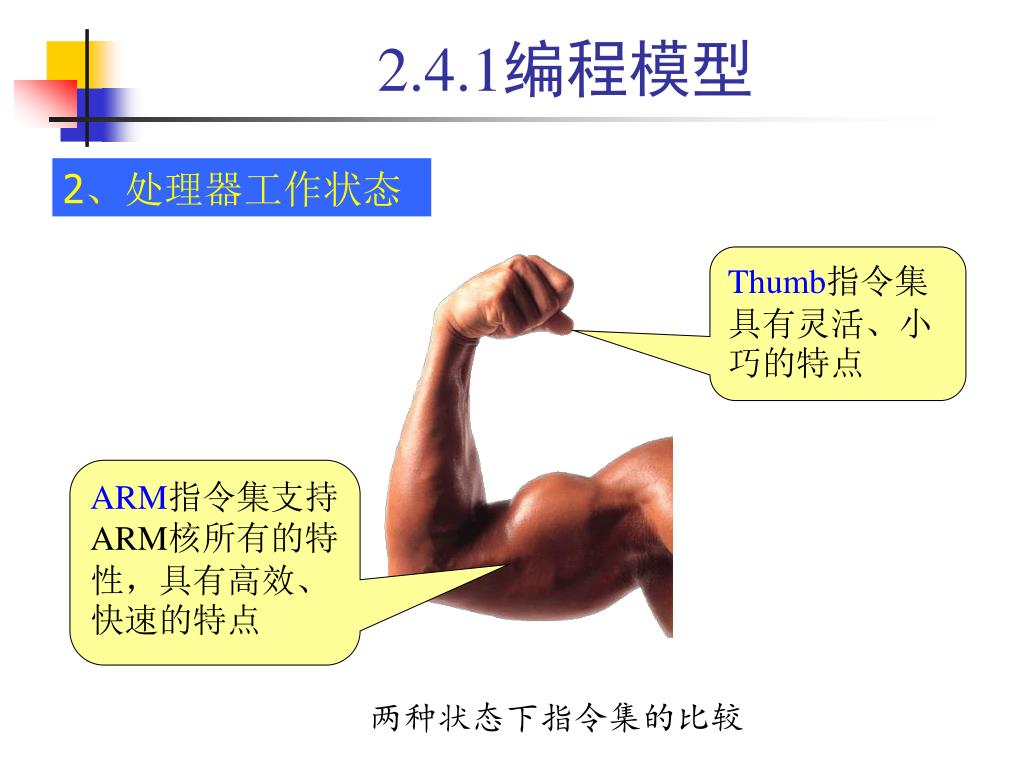 2.4.1编程模型

2、处理器工作状态

Thumb指令集具有灵活、小巧的特点

ARM指令集支持ARM核所有的特性，具有高效、快速的特点

两种状态下指令集的比较